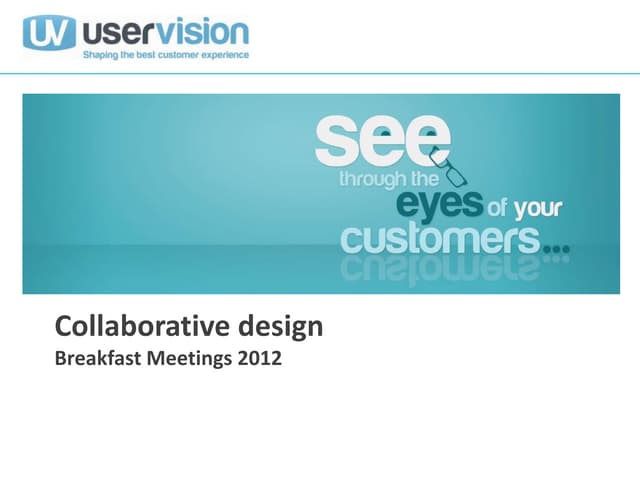 UV uservision
Shaping the best customer experience

see through the eyes of your customers...

Collaborative design
Breakfast Meetings 2012